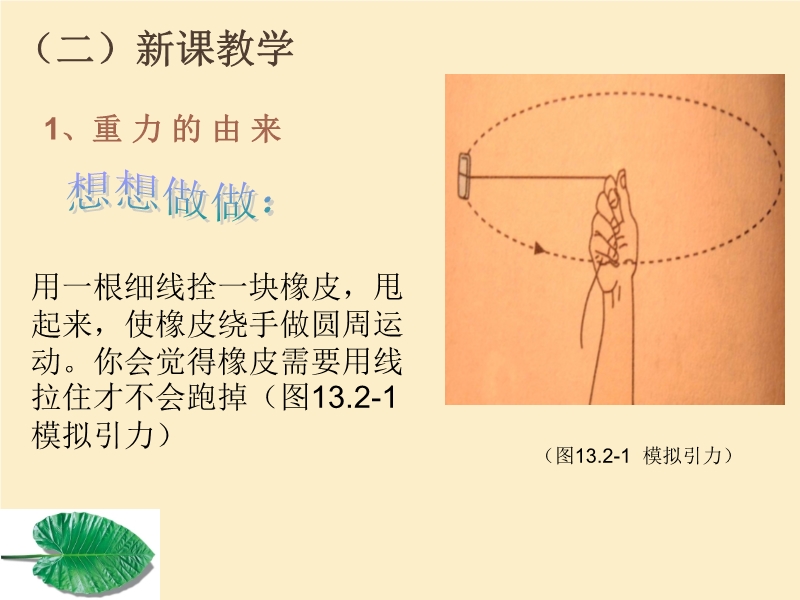 （二）新课教学

1、重力的由来

想想做做：

用一根细线拴一块橡皮，甩起来，使橡皮绕手做圆周运动。你会觉得橡皮需要用线拉住才不会跑掉（图13.2-1 模拟引力）

（图13.2-1 模拟引力）